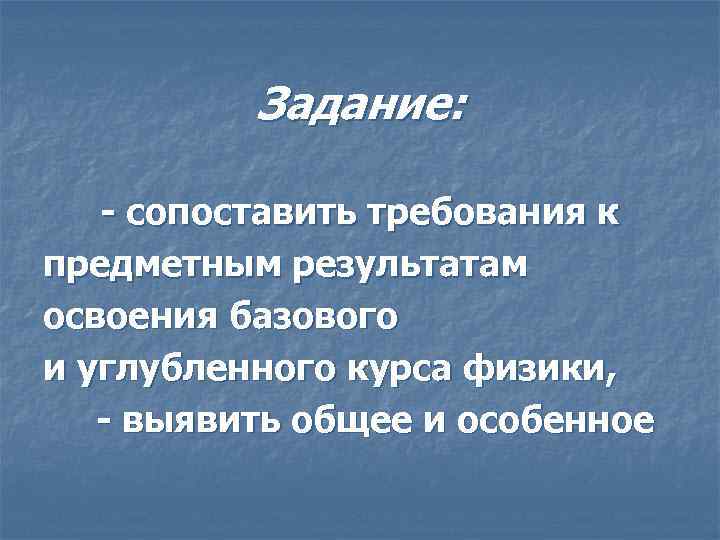 Задание:

- сопоставить требования к предметным результатам освоения базового и углубленного курса физики,

- выявить общее и особенное